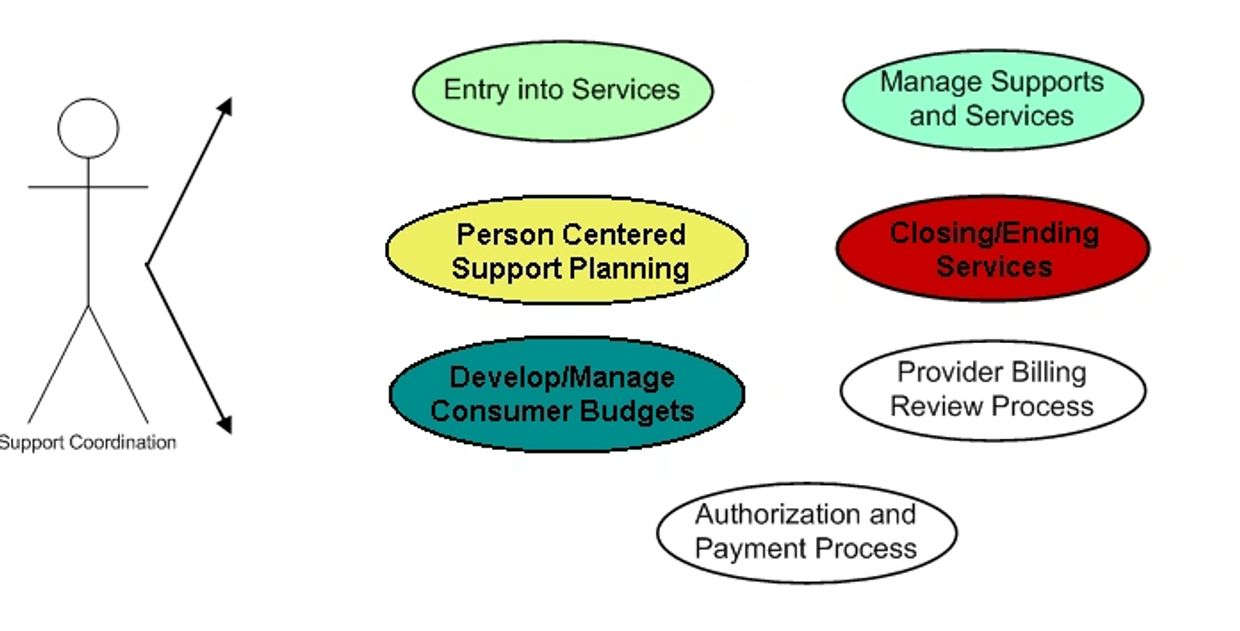 Support Coordination

Entry into Services

Manage Supports and Services

Person Centered Support Planning

Closing/Ending Services

Develop/Manage Consumer Budgets

Provider Billing Review Process

Authorization and Payment Process